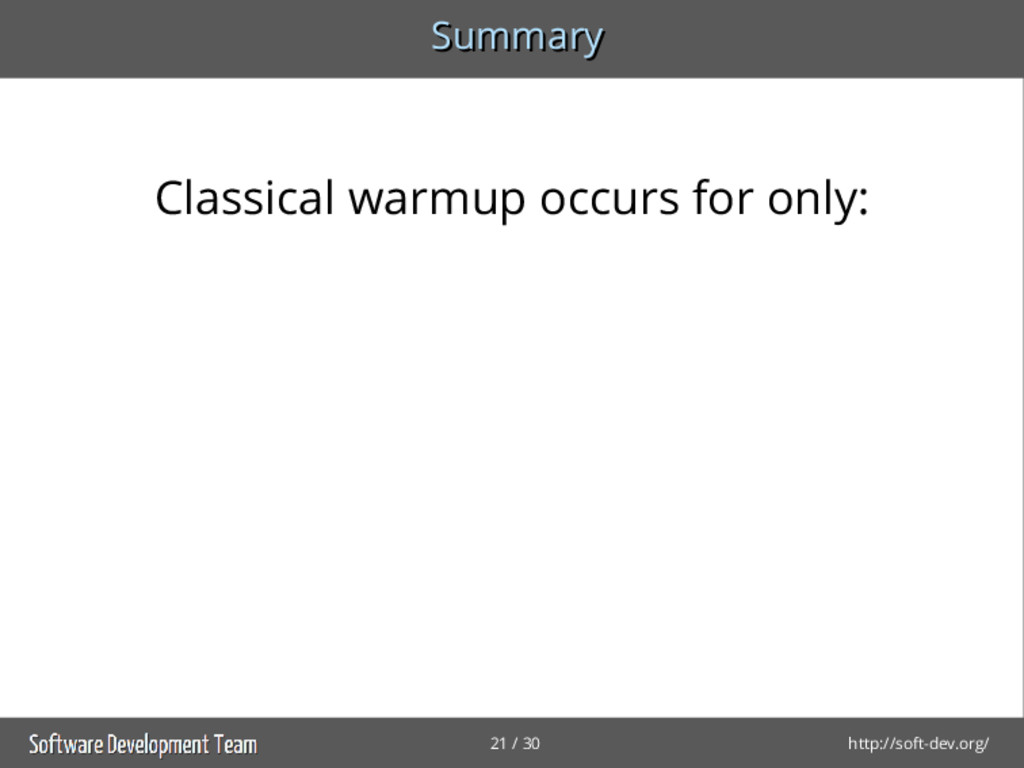 Summary

Classical warmup occurs for only:

Software Development Team

21 / 30

http://soft-dev.org/